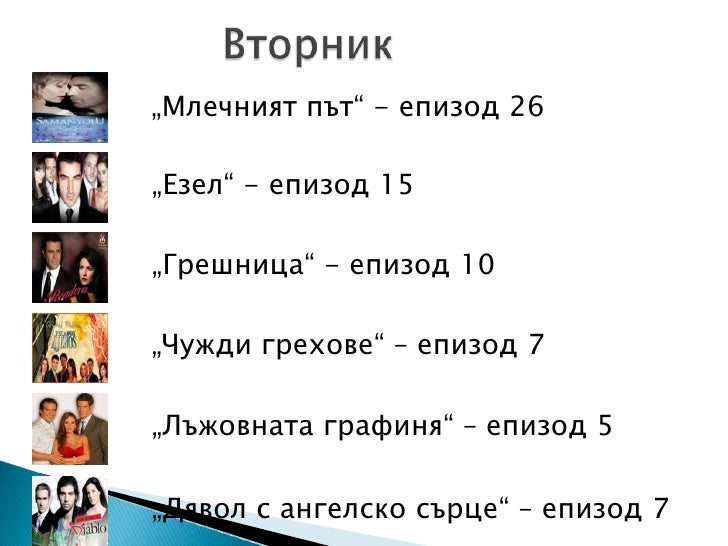 Вторник

SAMANYOLU

„Млечният път“ - епизод 26

„Езел“ - епизод 15

„Грешница“ - епизод 10

„Чужди грехове“ – епизод 7

„Лъжовната графиня“ – епизод 5

„Дявол с ангелско сърце“ – епизод 7